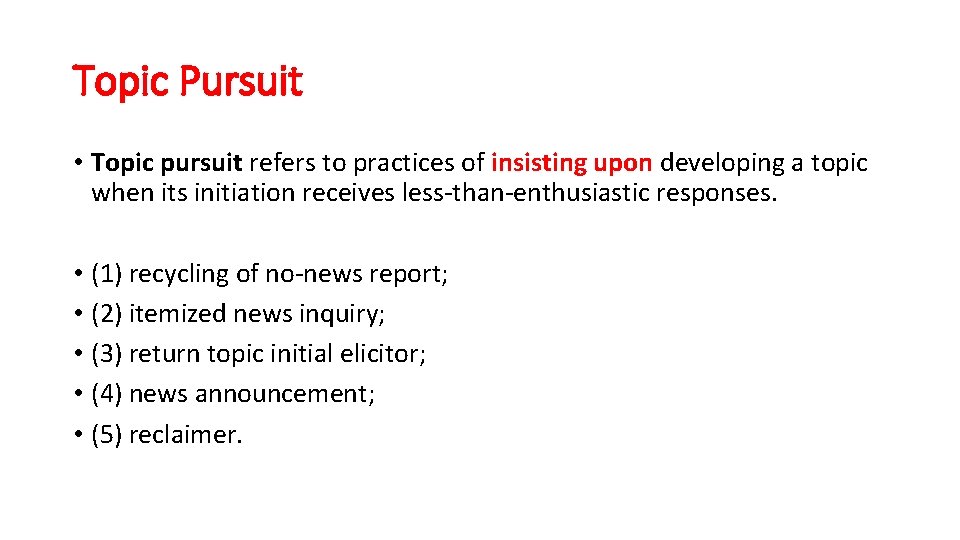 Topic Pursuit

• Topic pursuit refers to practices of insisting upon developing a topic when its initiation receives less-than-enthusiastic responses.

• (1) recycling of no-news report;
• (2) itemized news inquiry;
• (3) return topic initial elicitor;
• (4) news announcement;
• (5) reclaimer.